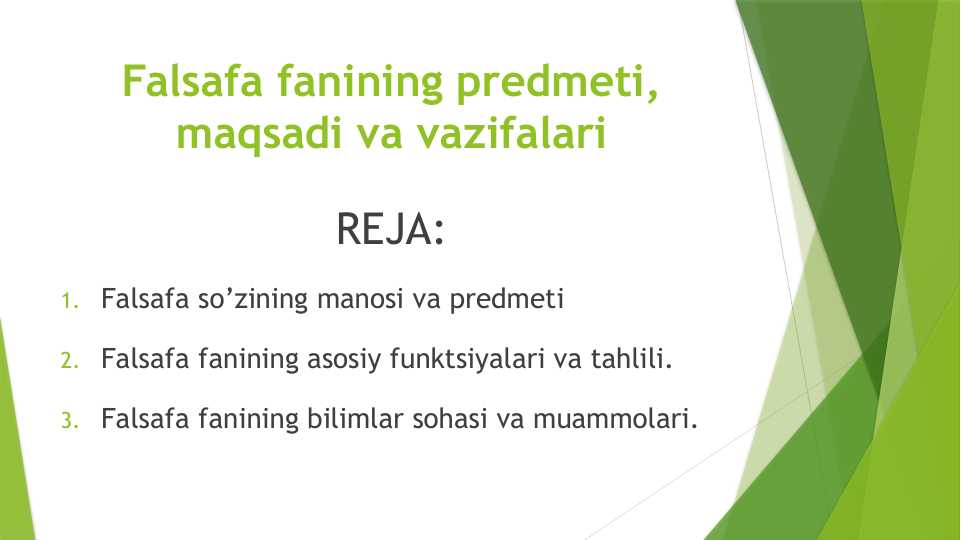 Falsafa fanining predmeti, maqsadi va vazifalari

REJA:

1. Falsafa so’zining manosi va predmeti

2. Falsafa fanining asosiy funktsiyalari va tahlili.

3. Falsafa fanining bilimlar sohasi va muammolari.